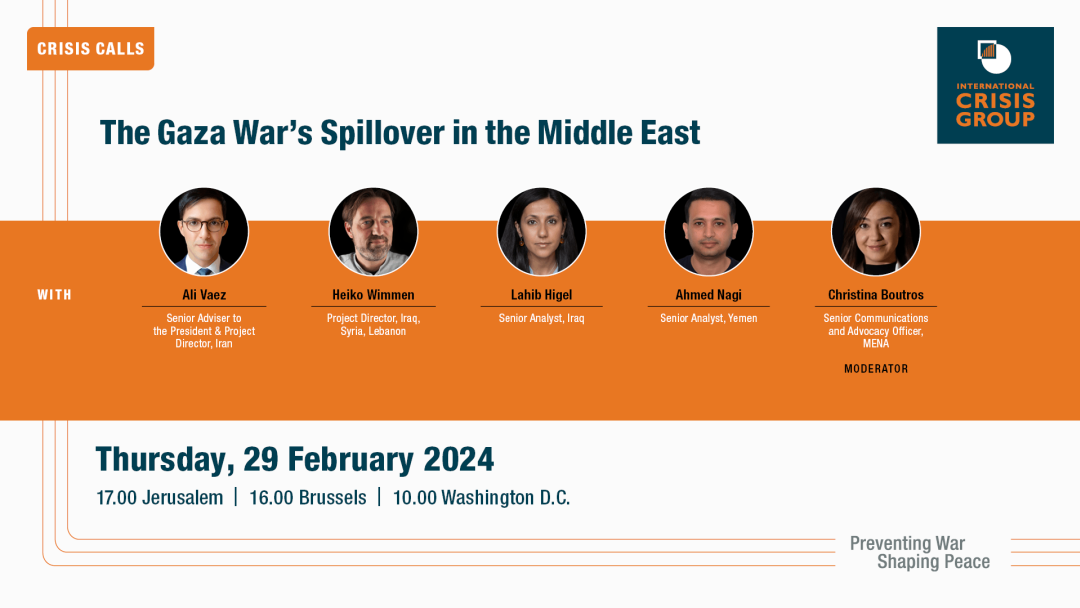 CRISIS CALLS

INTERNATIONAL CRISIS GROUP

The Gaza War's Spillover in the Middle East

WITH

Ali Vaez
Senior Adviser to the President & Project Director, Iran

Heiko Wimmen
Project Director, Iraq, Syria, Lebanon

Lahib Higel
Senior Analyst, Iraq

Ahmed Nagi
Senior Analyst, Yemen

Christina Boutros
Senior Communications and Advocacy Officer, MENA
MODERATOR

Thursday, 29 February 2024

17.00 Jerusalem | 16.00 Brussels | 10.00 Washington D.C.

Preventing War
Shaping Peace